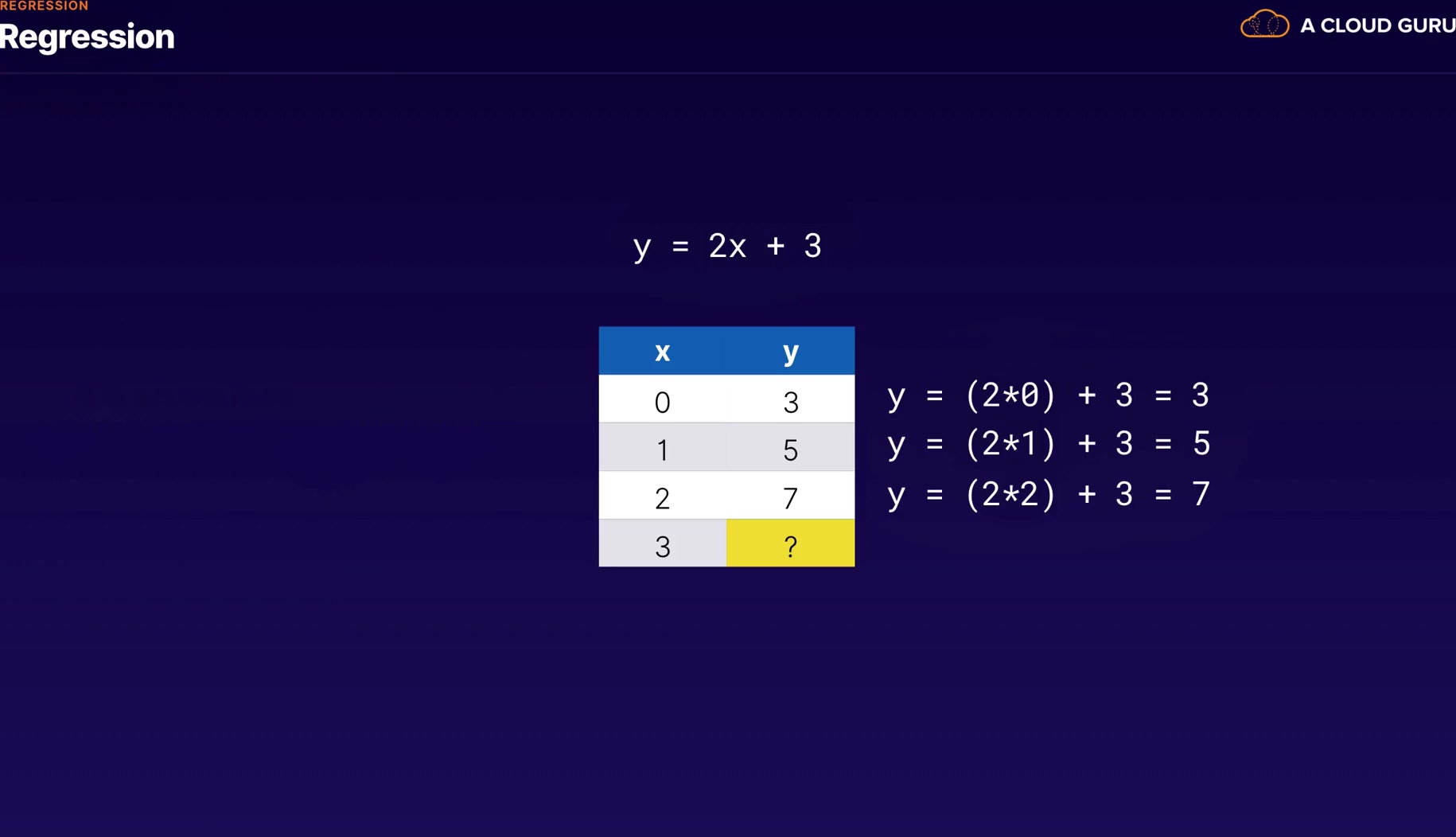 REGRESSION
Regression

A CLOUD GURU

$y = 2x + 3$

| x | y |
|---|---|
| 0 | 3 |
| 1 | 5 |
| 2 | 7 |
| 3 | ? |

$y = (2*0) + 3 = 3$
$y = (2*1) + 3 = 5$
$y = (2*2) + 3 = 7$